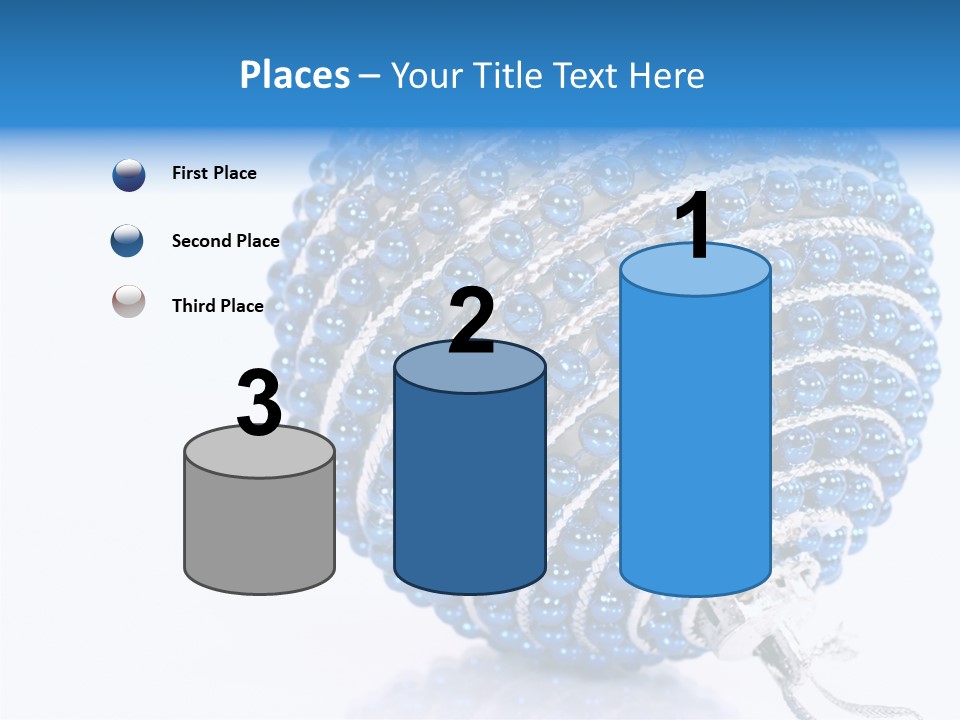 Places – Your Title Text Here

First Place

Second Place

Third Place

3

2

1